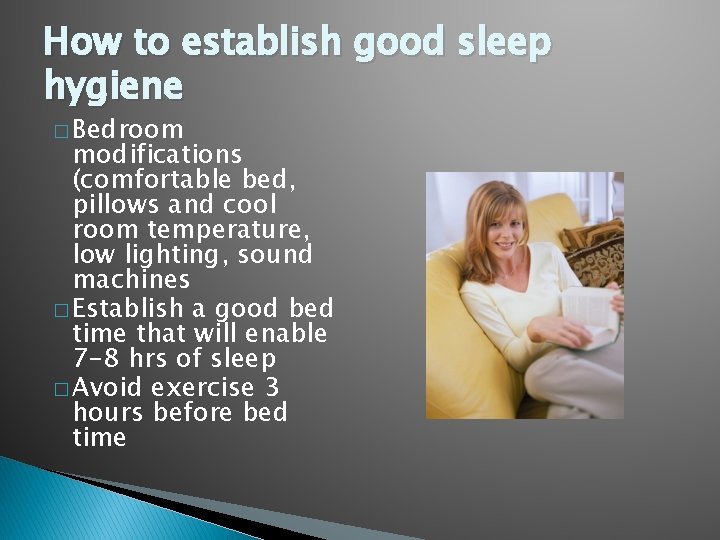 How to establish good sleep hygiene

□ Bedroom modifications (comfortable bed, pillows and cool room temperature, low lighting, sound machines

□ Establish a good bed time that will enable 7-8 hrs of sleep

□ Avoid exercise 3 hours before bed time